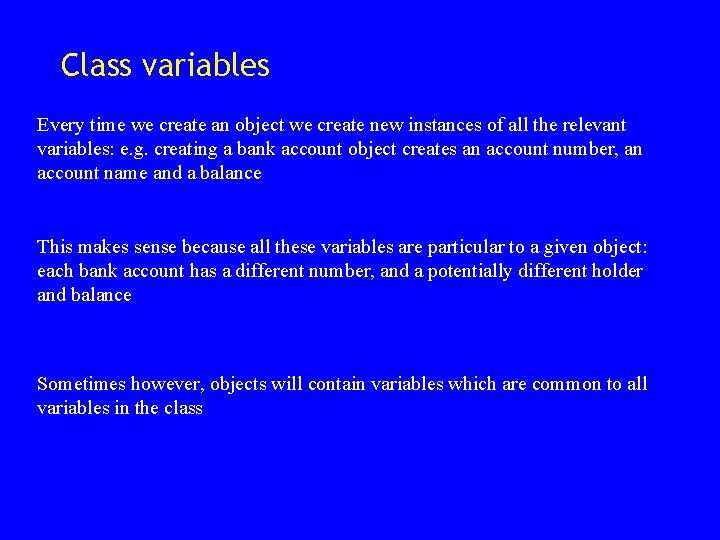 Class variables

Every time we create an object we create new instances of all the relevant variables: e.g. creating a bank account object creates an account number, an account name and a balance

This makes sense because all these variables are particular to a given object: each bank account has a different number, and a potentially different holder and balance

Sometimes however, objects will contain variables which are common to all variables in the class